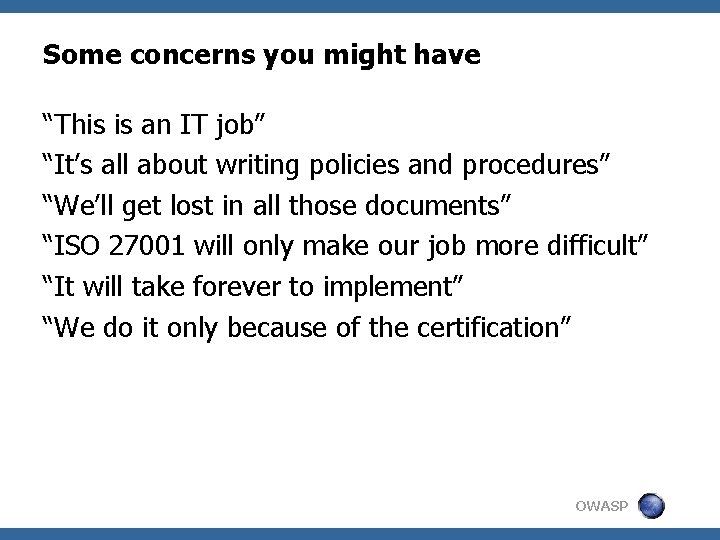 Some concerns you might have

“This is an IT job”

“It’s all about writing policies and procedures”

“We’ll get lost in all those documents”

“ISO 27001 will only make our job more difficult”

“It will take forever to implement”

“We do it only because of the certification”

OWASP